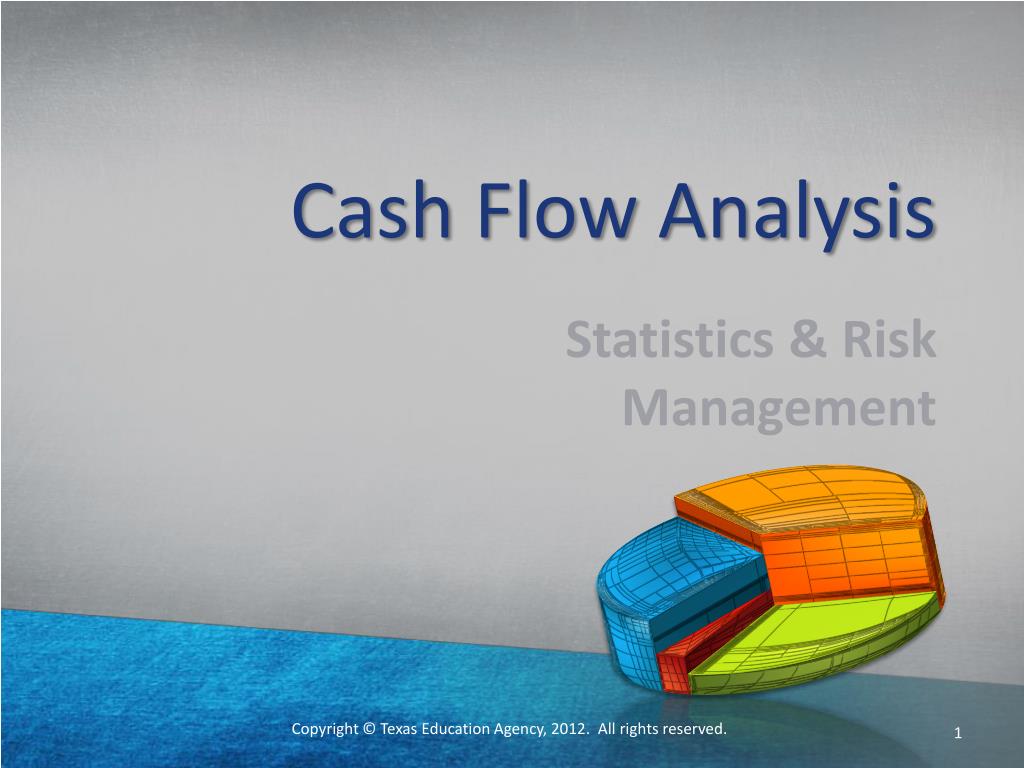 Cash Flow Analysis

Statistics & Risk Management

Copyright © Texas Education Agency, 2012. All rights reserved.

1